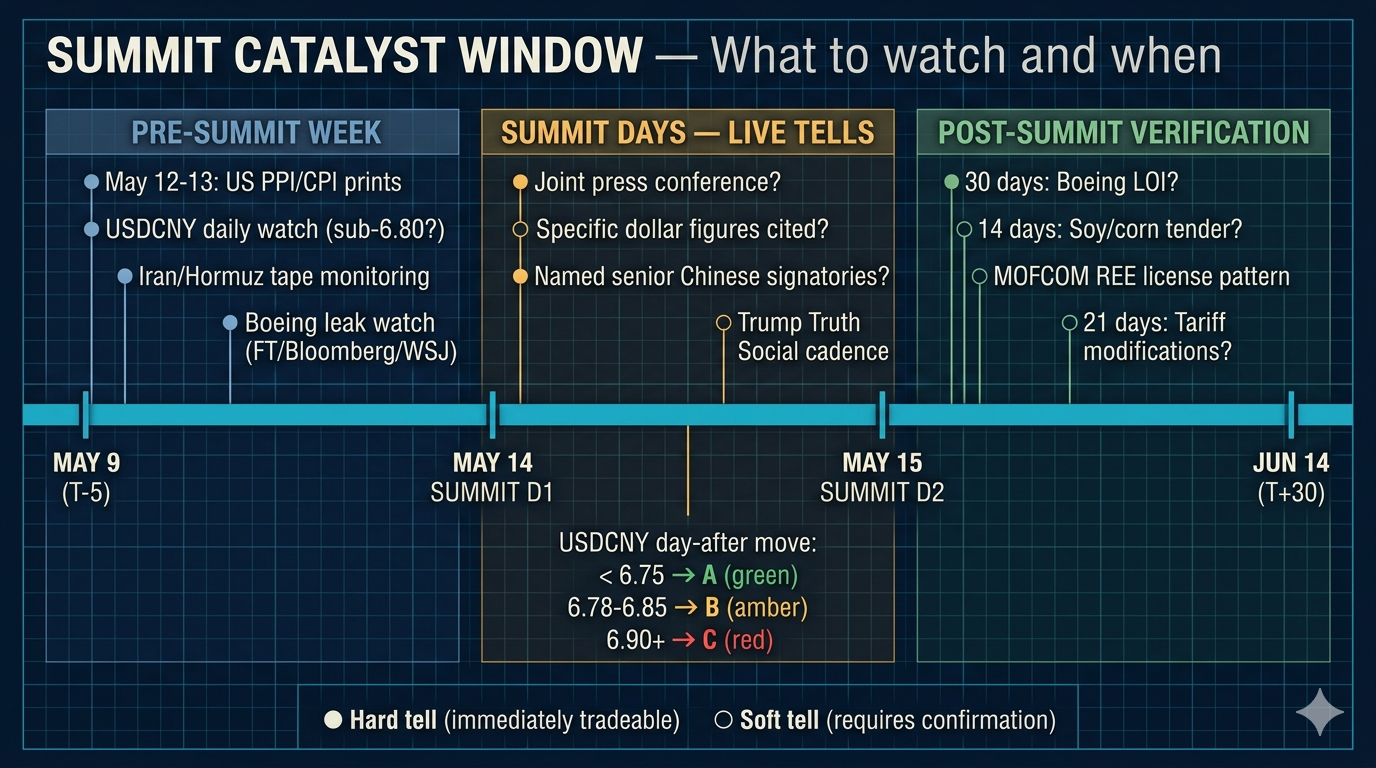 SUMMIT CATALYST WINDOW — What to watch and when

PRE-SUMMIT WEEK

May 12-13: US PPI/CPI prints
USDCNY daily watch (sub-6.80?)
Iran/Hormuz tape monitoring
Boeing leak watch (FT/Bloomberg/WSJ)

SUMMIT DAYS — LIVE TELLS

Joint press conference?
Specific dollar figures cited?
Named senior Chinese signatories?
Trump Truth Social cadence

POST-SUMMIT VERIFICATION

30 days: Boeing LOI?
14 days: Soy/corn tender?
MOFCOM REE license pattern
21 days: Tariff modifications?

MAY 9
(T-5)

MAY 14
SUMMIT D1

MAY 15
SUMMIT D2

JUN 14
(T+30)

USDCNY day-after move:
< 6.75 → A (green)
6.78-6.85 → B (amber)
6.90+ → C (red)

Hard tell (immediately tradeable) Soft tell (requires confirmation)